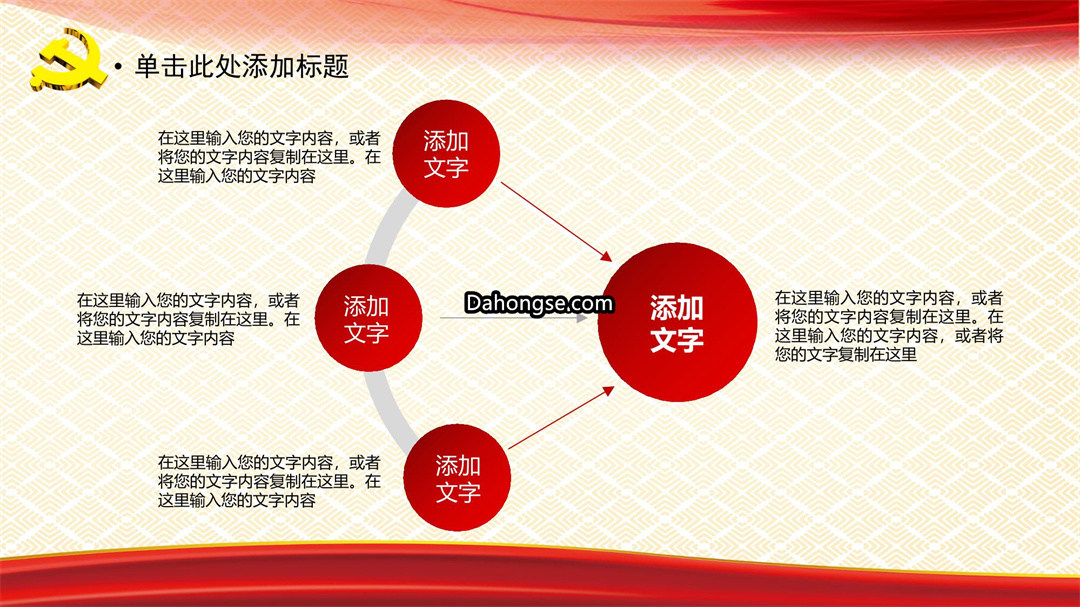 • 单击此处添加标题

在这里输入您的文字内容，或者将您的文字内容复制在这里。在这里输入您的文字内容

添加文字

在这里输入您的文字内容，或者将您的文字内容复制在这里。在这里输入您的文字内容

添加文字

Dahongse.com

添加文字

在这里输入您的文字内容，或者将您的文字内容复制在这里。在这里输入您的文字内容，或者将您的文字复制在这里

在这里输入您的文字内容，或者将您的文字内容复制在这里。在这里输入您的文字内容

添加文字